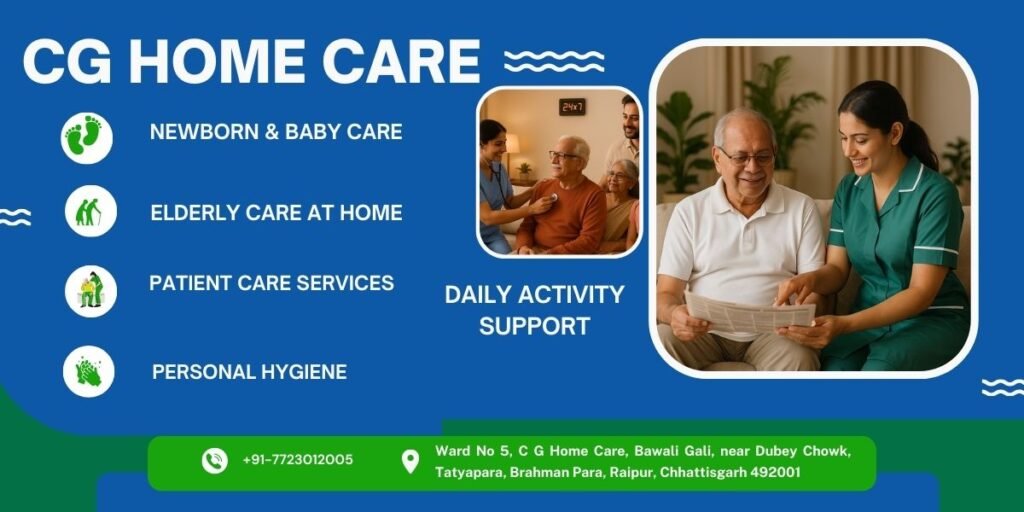 CG HOME CARE

NEWBORN & BABY CARE

ELDERLY CARE AT HOME

PATIENT CARE SERVICES

PERSONAL HYGIENE

24x7

DAILY ACTIVITY SUPPORT

+91-7723012005

Ward No 5, C G Home Care, Bawali Gali, near Dubey Chowk, Tatyapara, Brahman Para, Raipur, Chhattisgarh 492001